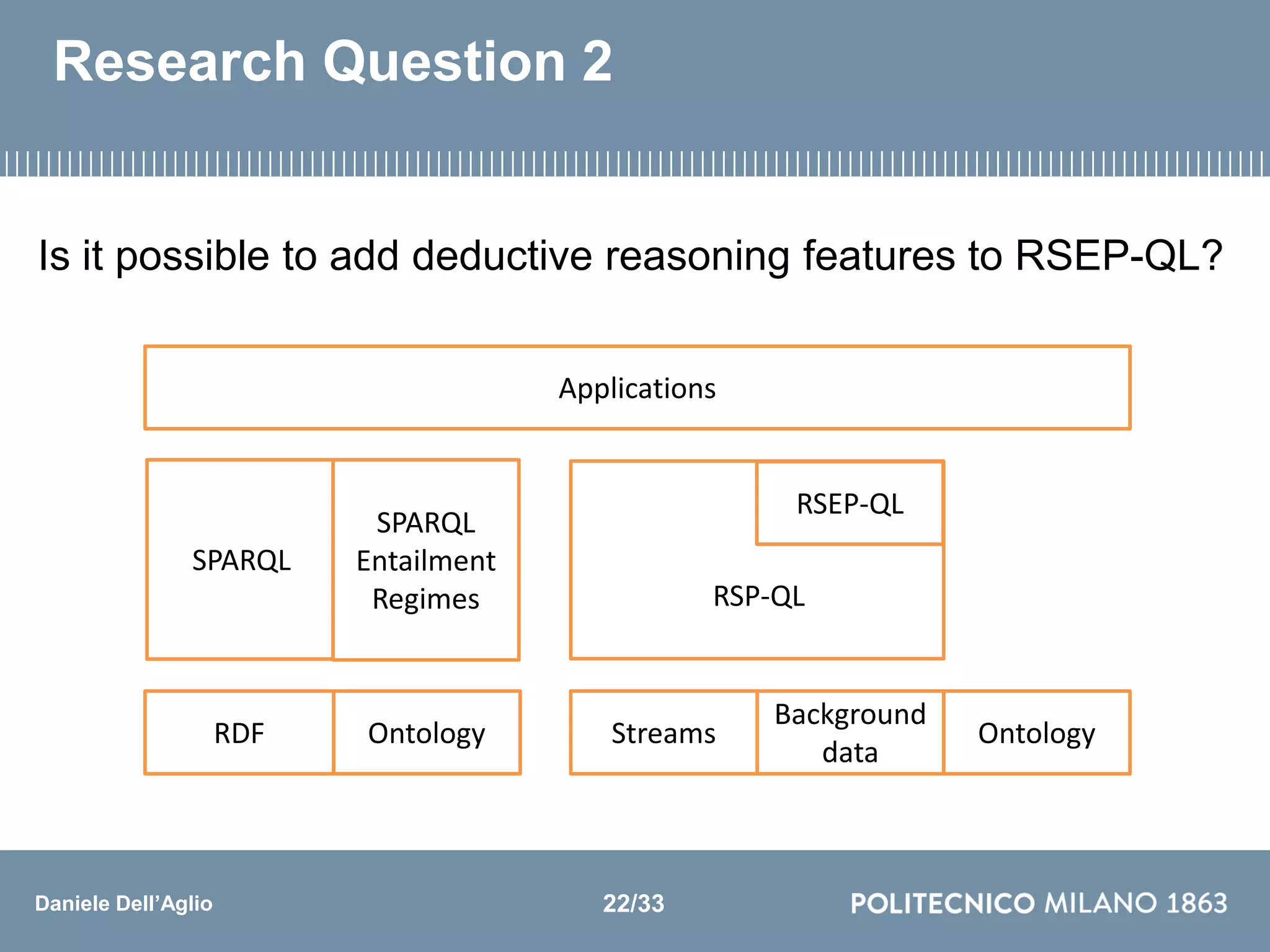 Research Question 2

Is it possible to add deductive reasoning features to RSEP-QL?

Applications

SPARQL

SPARQL Entailment Regimes

RSEP-QL

RSP-QL

RDF

Ontology

Streams

Background data

Ontology

Daniele Dell'Aglio

22/33

POLITECNICO MILANO 1863